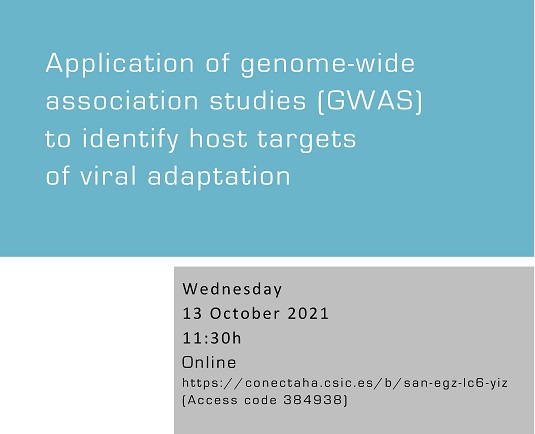 Application of genome-wide association studies (GWAS) to identify host targets of viral adaptation

Wednesday
13 October 2021
11:30h
Online
https://conectaha.csic.es/b/san-egz-lc6-yiz
(Access code 384938)